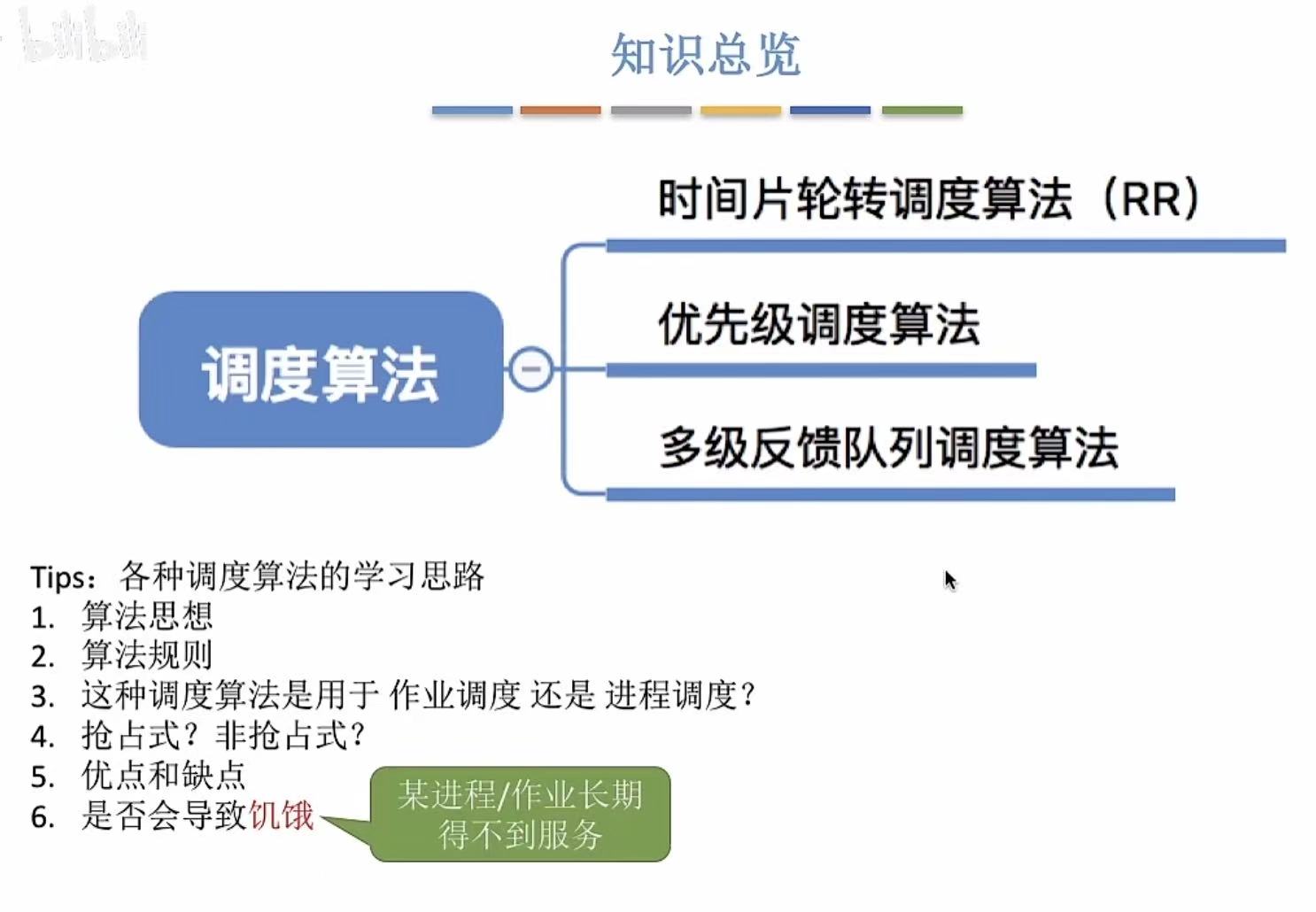 bilibili

知识总览

调度算法

时间片轮转调度算法（RR）

优先级调度算法

多级反馈队列调度算法

Tips：各种调度算法的学习思路
1. 算法思想
2. 算法规则
3. 这种调度算法是用于 作业调度 还是 进程调度？
4. 抢占式？非抢占式？
5. 优点和缺点
6. 是否会导致饥饿

某进程/作业长期得不到服务